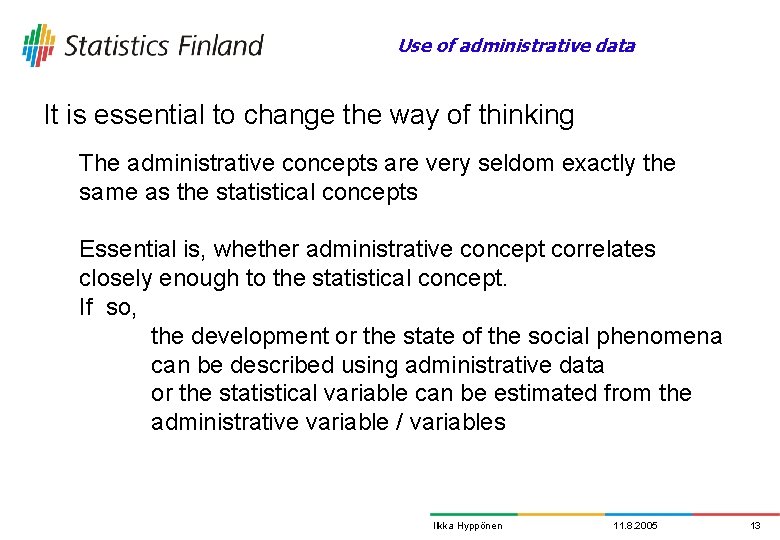 Statistics Finland

Use of administrative data

It is essential to change the way of thinking

The administrative concepts are very seldom exactly the same as the statistical concepts

Essential is, whether administrative concept correlates closely enough to the statistical concept.
If so,
the development or the state of the social phenomena can be described using administrative data
or the statistical variable can be estimated from the administrative variable / variables

Ilkka Hyppönen
11.8.2005
13